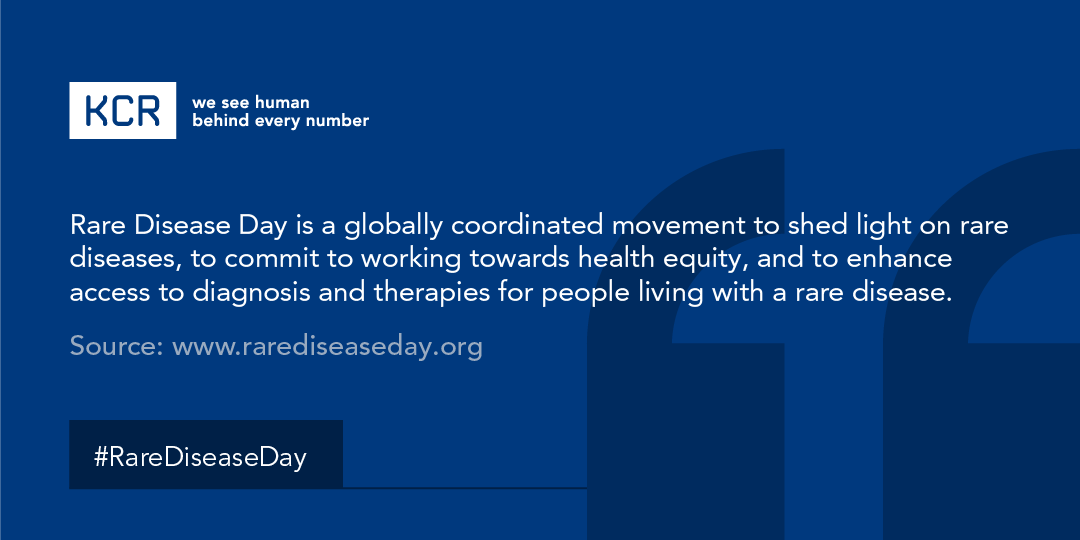 KCR
we see human
behind every number

Rare Disease Day is a globally coordinated movement to shed light on rare diseases, to commit to working towards health equity, and to enhance access to diagnosis and therapies for people living with a rare disease.

Source: www.rarediseaseday.org

#RareDiseaseDay